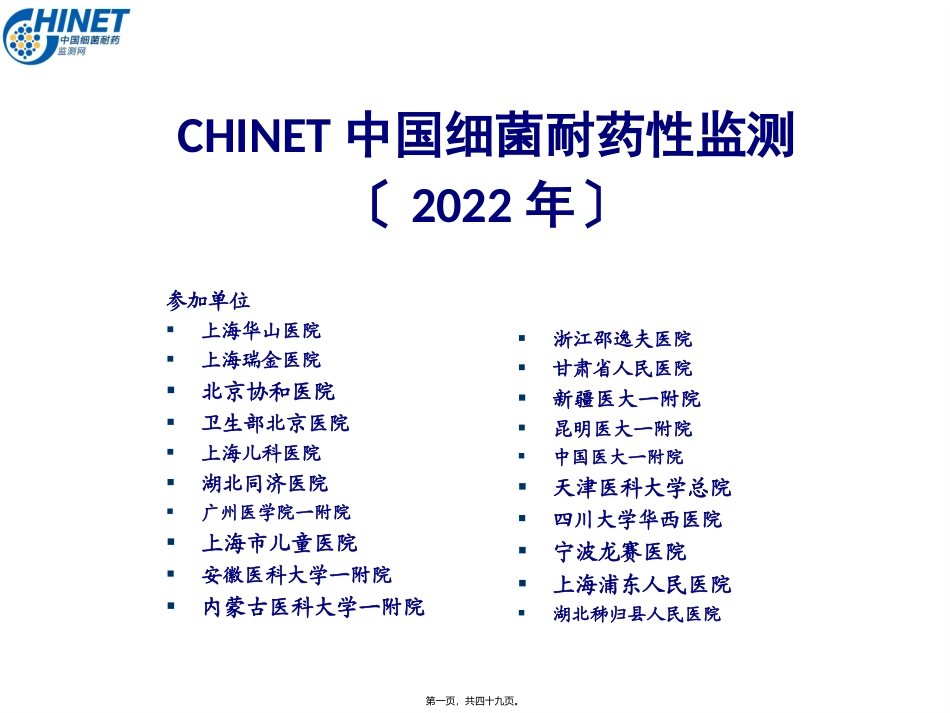 CHINET 中国细菌耐药监测网

CHINET 中国细菌耐药性监测
〔 2022 年〕

参加单位
▪ 上海华山医院
▪ 上海瑞金医院
▪ 北京协和医院
▪ 卫生部北京医院
▪ 上海儿科医院
▪ 湖北同济医院
▪ 广州医学院一附院
▪ 上海市儿童医院
▪ 安徽医科大学一附院
▪ 内蒙古医科大学一附院

▪ 浙江邵逸夫医院
▪ 甘肃省人民医院
▪ 新疆医大一附院
▪ 昆明医大一附院
▪ 中国医大一附院
▪ 天津医科大学总院
▪ 四川大学华西医院
▪ 宁波龙赛医院
▪ 上海浦东人民医院
▪ 湖北秭归县人民医院

第一页，共四十九页。